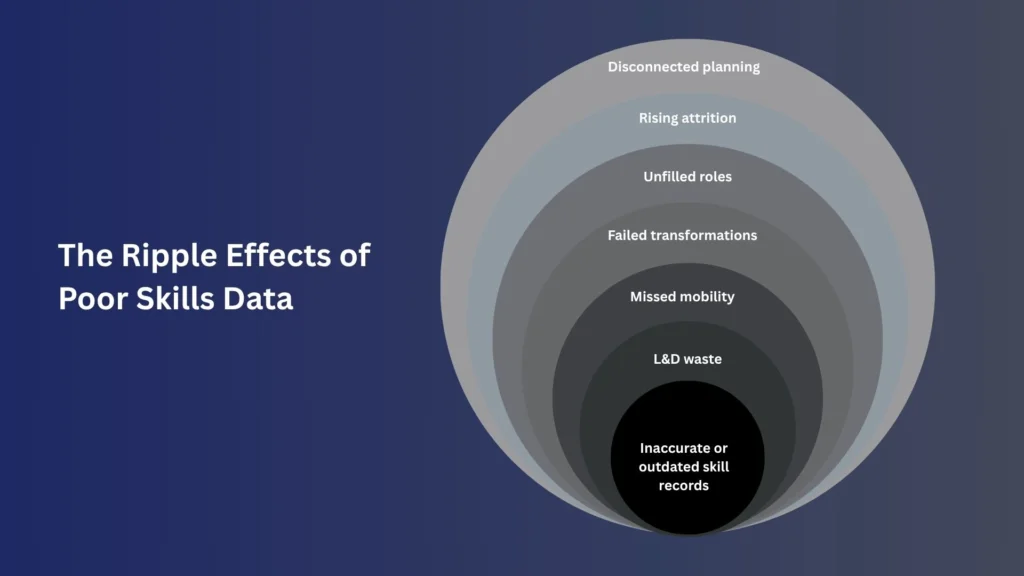 The Ripple Effects of Poor Skills Data

Disconnected planning

Rising attrition

Unfilled roles

Failed transformations

Missed mobility

L&D waste

Inaccurate or outdated skill records